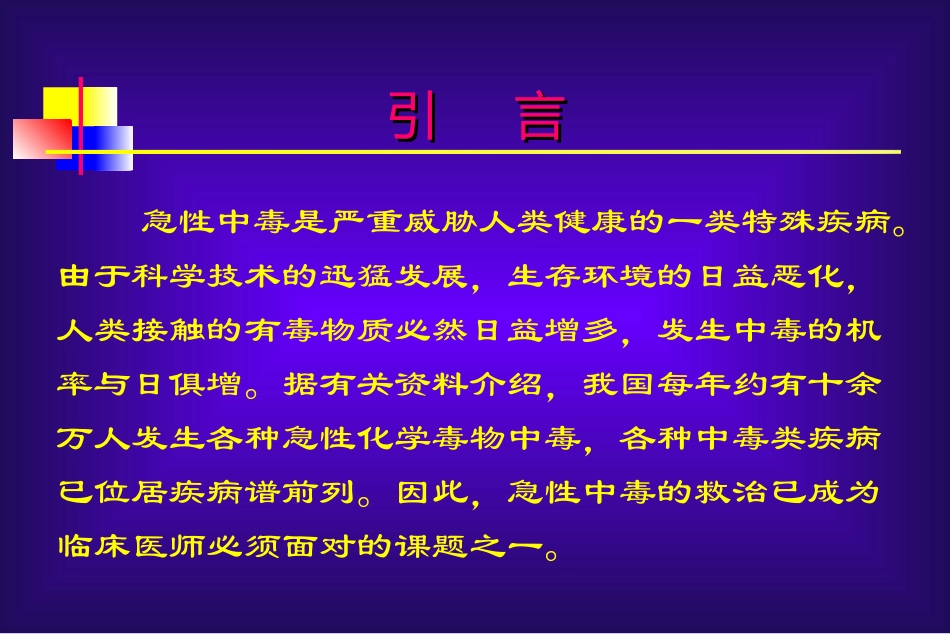 引 言

急性中毒是严重威胁人类健康的一类特殊疾病。由于科学技术的迅猛发展，生存环境的日益恶化，人类接触的有毒物质必然日益增多，发生中毒的机率与日俱增。据有关资料介绍，我国每年约有十余万人发生各种急性化学毒物中毒，各种中毒类疾病已位居疾病谱前列。因此，急性中毒的救治已成为临床医师必须面对的课题之一。